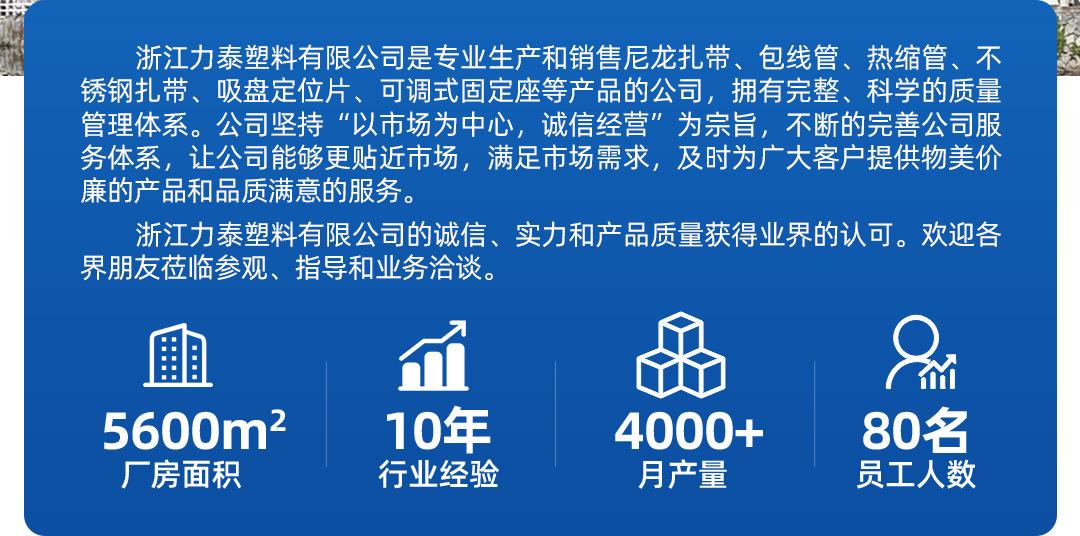 浙江力泰塑料有限公司是专业生产和销售尼龙扎带、包线管、热缩管、不锈钢扎带、吸盘定位片、可调式固定座等产品的公司，拥有完整、科学的质量管理体系。公司坚持“以市场为中心，诚信经营”为宗旨，不断的完善公司服务体系，让公司能够更贴近市场，满足市场需求，及时为广大客户提供物美价廉的产品和品质满意的服务。

浙江力泰塑料有限公司的诚信、实力和产品质量获得业界的认可。欢迎各界朋友莅临参观、指导和业务洽谈。

$5600m^2$
厂房面积

10年
行业经验

4000+
月产量

80名
员工人数